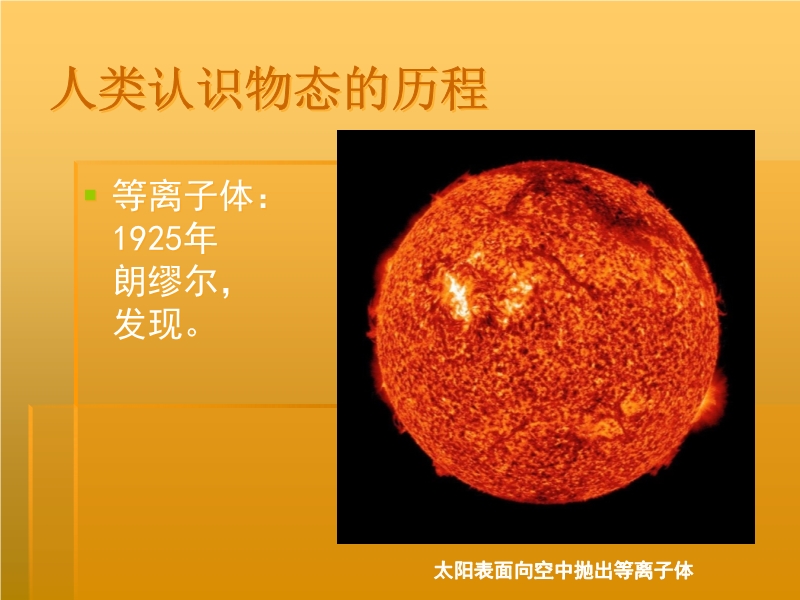 人类认识物态的历程

等离子体：1925年朗缪尔，发现。

太阳表面向空中抛出等离子体